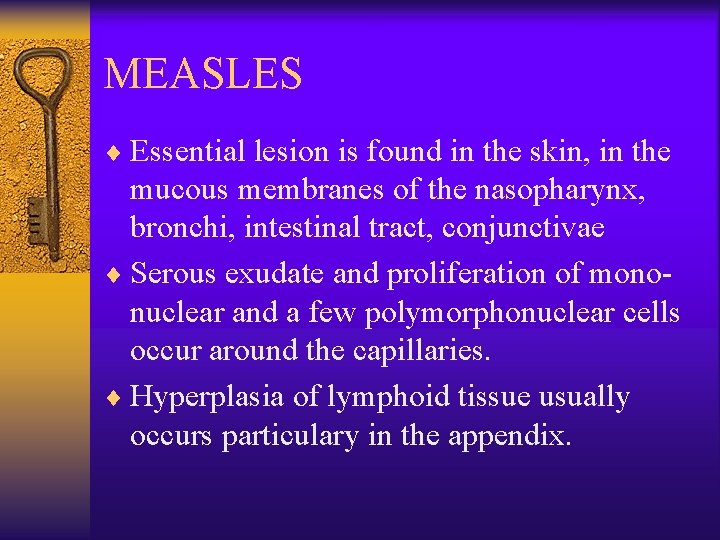 MEASLES

♦ Essential lesion is found in the skin, in the mucous membranes of the nasopharynx, bronchi, intestinal tract, conjunctivae

♦ Serous exudate and proliferation of mononuclear and a few polymorphonuclear cells occur around the capillaries.

♦ Hyperplasia of lymphoid tissue usually occurs particulary in the appendix.